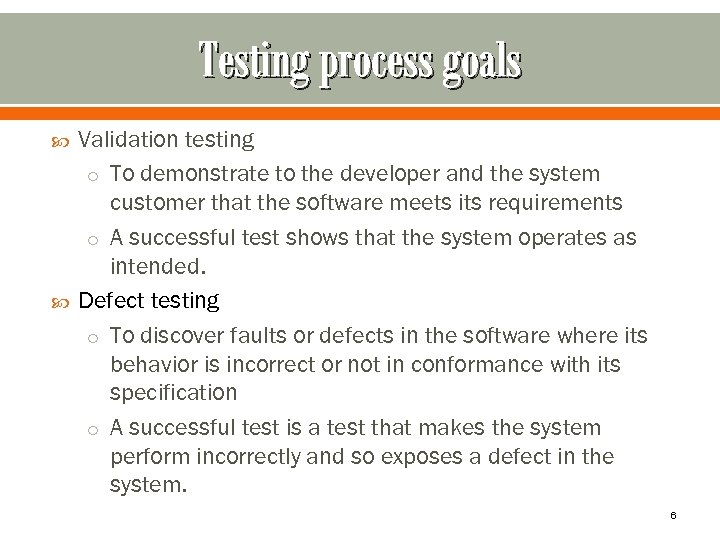 Testing process goals

Validation testing

o To demonstrate to the developer and the system customer that the software meets its requirements

o A successful test shows that the system operates as intended.

Defect testing

o To discover faults or defects in the software where its behavior is incorrect or not in conformance with its specification

o A successful test is a test that makes the system perform incorrectly and so exposes a defect in the system.

6